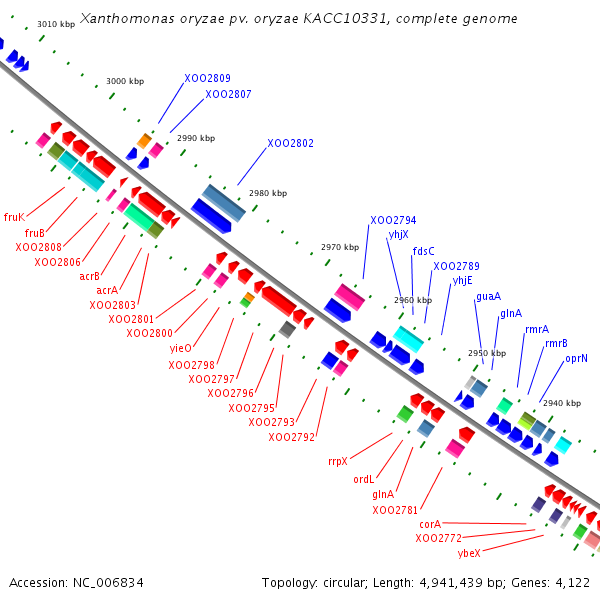 Xanthomonas oryzae pv. oryzae KACC10331, complete genome

3010 kbp
3000 kbp
2990 kbp
2980 kbp
2970 kbp
2960 kbp
2950 kbp
2940 kbp

XOO2809
XOO2807
XOO2802
XOO2794
yhjX
fdsC
XOO2789
yhjE
guaA
glnA
rmrA
rmrB
oprN

fruK
fruB
XOO2808
XOO2806
acrB
acrA
XOO2803
XOO2801
XOO2800
yieO
XOO2798
XOO2797
XOO2796
XOO2795
XOO2793
XOO2792
rrpX
ordL
glnA
XOO2781
corA
XOO2772
ybeX

Accession: NC_006834

Topology: circular; Length: 4,941,439 bp; Genes: 4,122